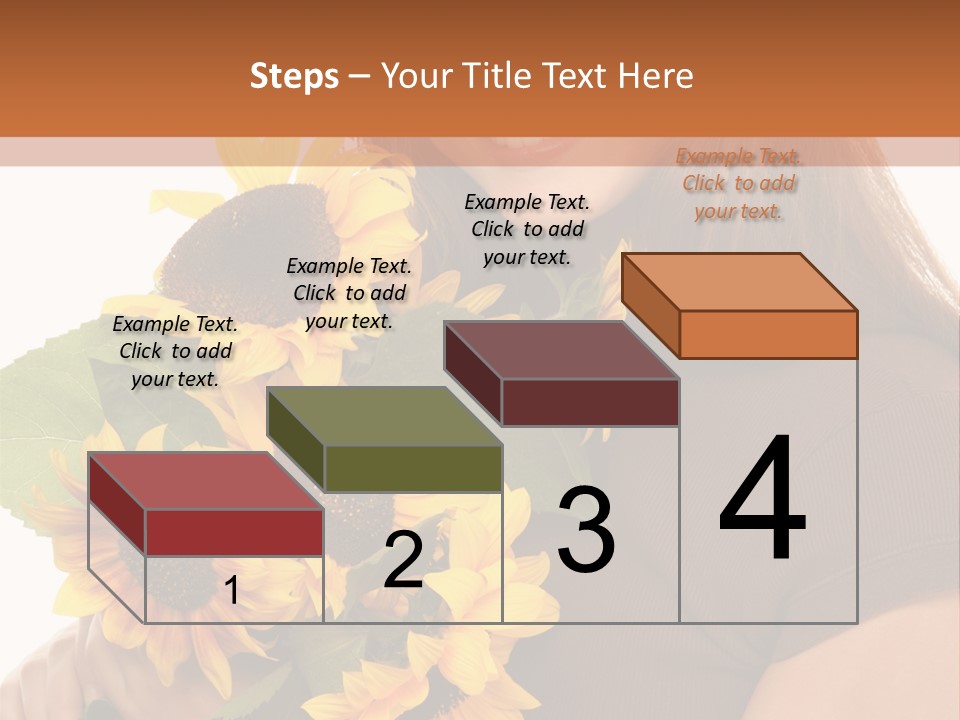 Steps – Your Title Text Here

Example Text. Click to add your text.

Example Text. Click to add your text.

Example Text. Click to add your text.

Example Text. Click to add your text.

1

2

3

4